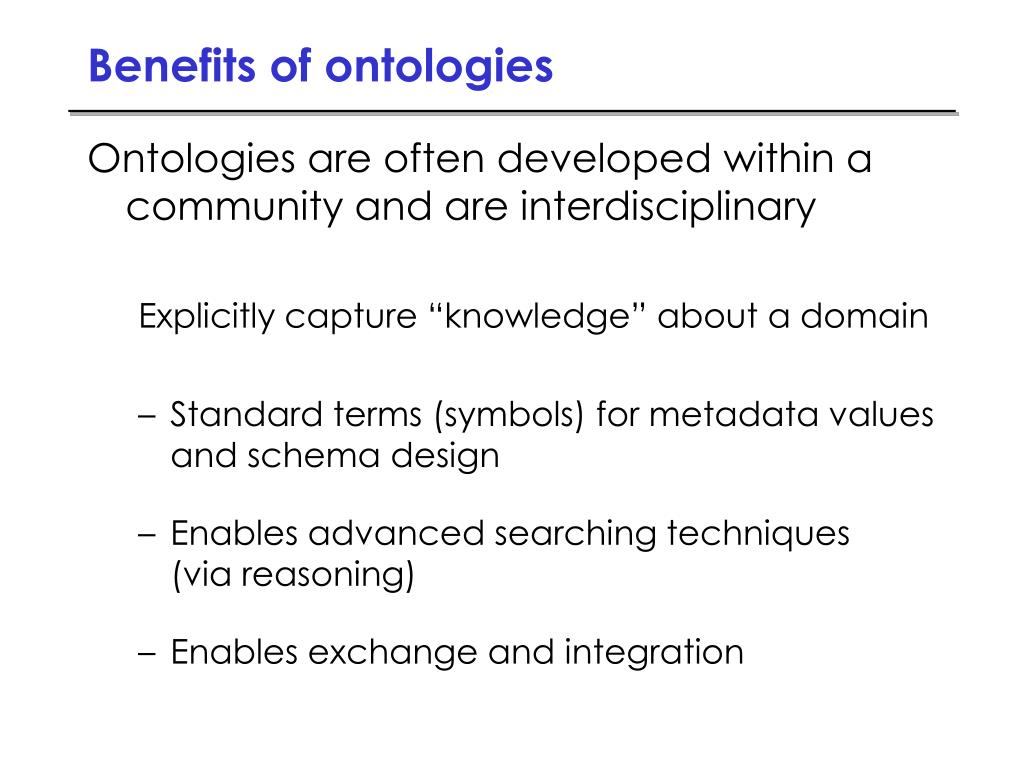 Benefits of ontologies

Ontologies are often developed within a community and are interdisciplinary

Explicitly capture “knowledge” about a domain

– Standard terms (symbols) for metadata values and schema design

– Enables advanced searching techniques (via reasoning)

– Enables exchange and integration